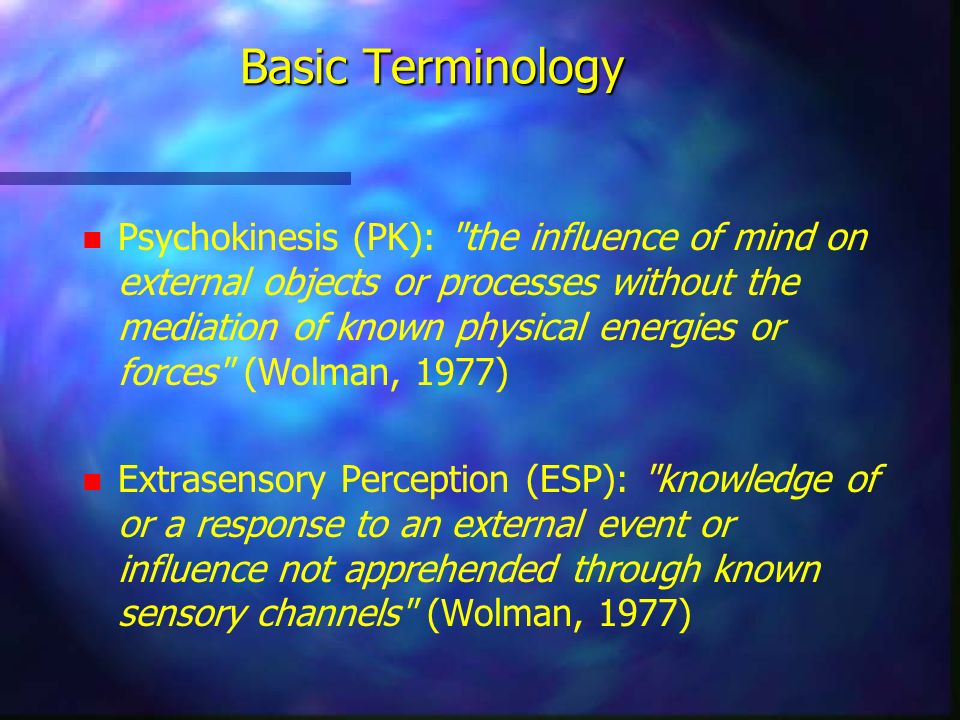 Basic Terminology

Psychokinesis (PK): "the influence of mind on external objects or processes without the mediation of known physical energies or forces" (Wolman, 1977)

Extrasensory Perception (ESP): "knowledge of or a response to an external event or influence not apprehended through known sensory channels" (Wolman, 1977)